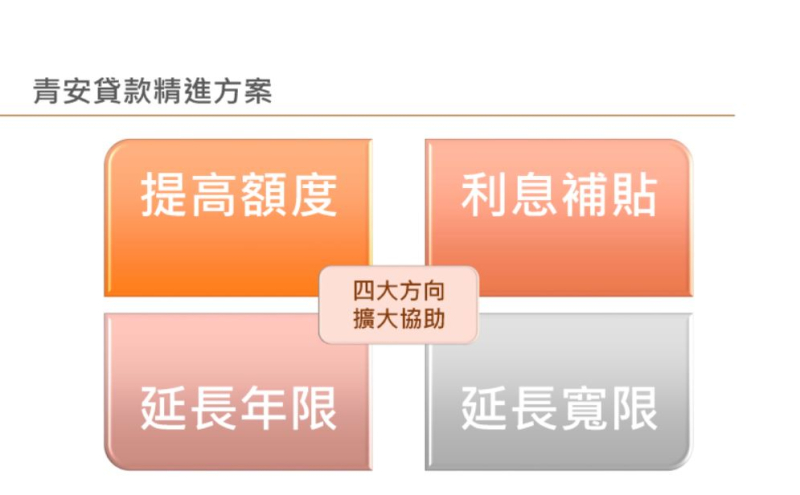 青安貸款精進方案

提高額度

利息補貼

四大方向
擴大協助

延長年限

延長寬限